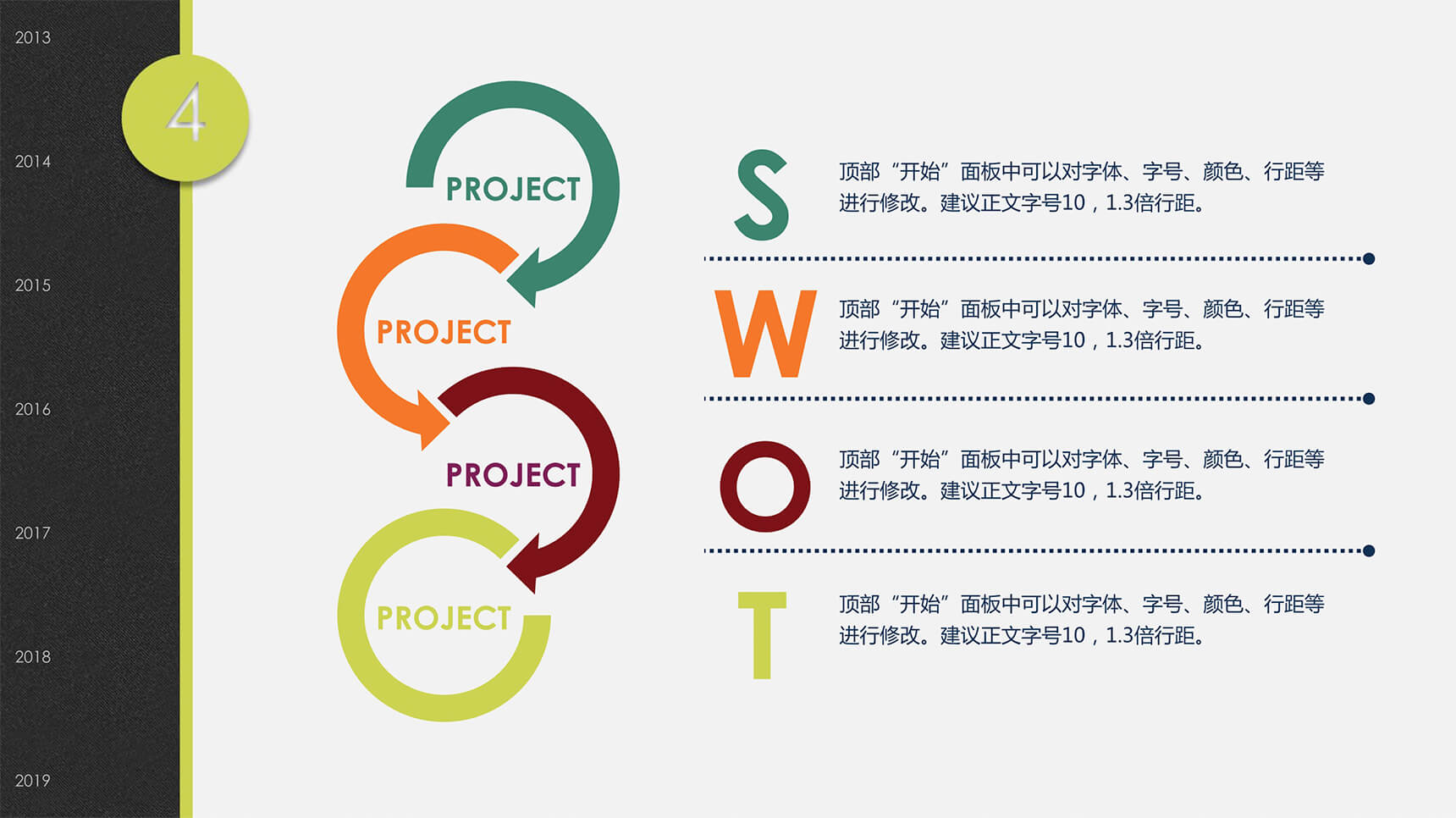 2013

2014

2015

2016

2017

2018

2019

4

PROJECT

PROJECT

PROJECT

PROJECT

S

顶部“开始”面板中可以对字体、字号、颜色、行距等进行修改。建议正文字号10，1.3倍行距。

W

顶部“开始”面板中可以对字体、字号、颜色、行距等进行修改。建议正文字号10，1.3倍行距。

O

顶部“开始”面板中可以对字体、字号、颜色、行距等进行修改。建议正文字号10，1.3倍行距。

T

顶部“开始”面板中可以对字体、字号、颜色、行距等进行修改。建议正文字号10，1.3倍行距。